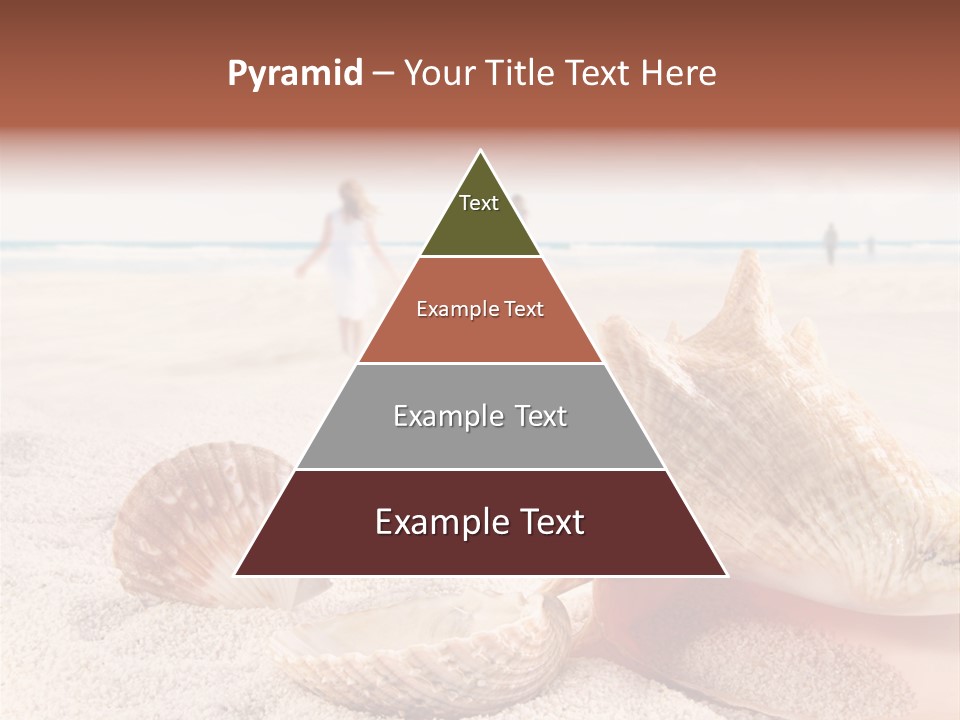 Pyramid – Your Title Text Here

Text

Example Text

Example Text

Example Text